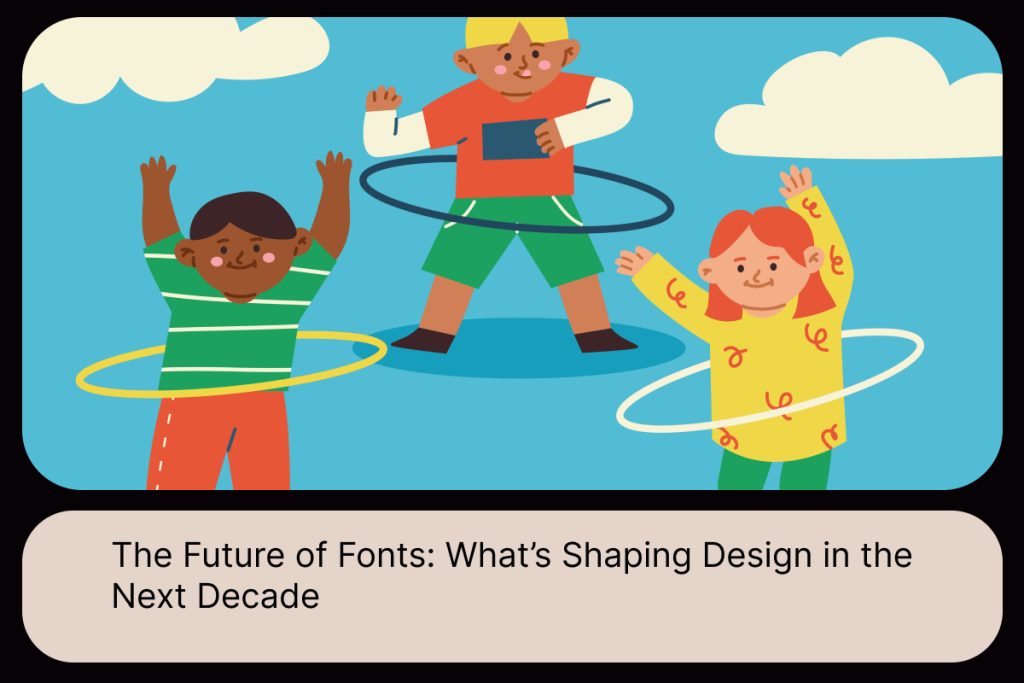 The Future of Fonts: What's Shaping Design in the Next Decade